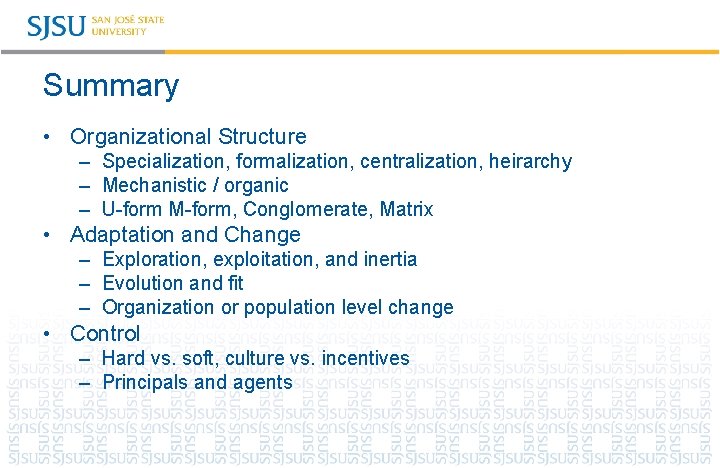 SJSU SAN JOSÉ STATE UNIVERSITY

Summary

• Organizational Structure
– Specialization, formalization, centralization, heirarchy
– Mechanistic / organic
– U-form M-form, Conglomerate, Matrix
• Adaptation and Change
– Exploration, exploitation, and inertia
– Evolution and fit
– Organization or population level change
• Control
– Hard vs. soft, culture vs. incentives
– Principals and agents